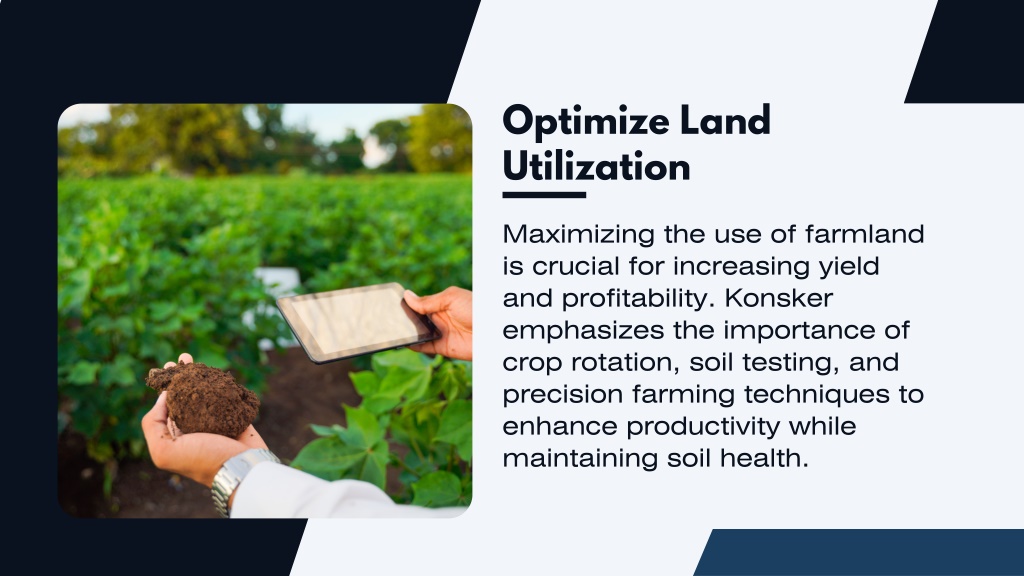 Optimize Land Utilization

Maximizing the use of farmland is crucial for increasing yield and profitability. Konsker emphasizes the importance of crop rotation, soil testing, and precision farming techniques to enhance productivity while maintaining soil health.